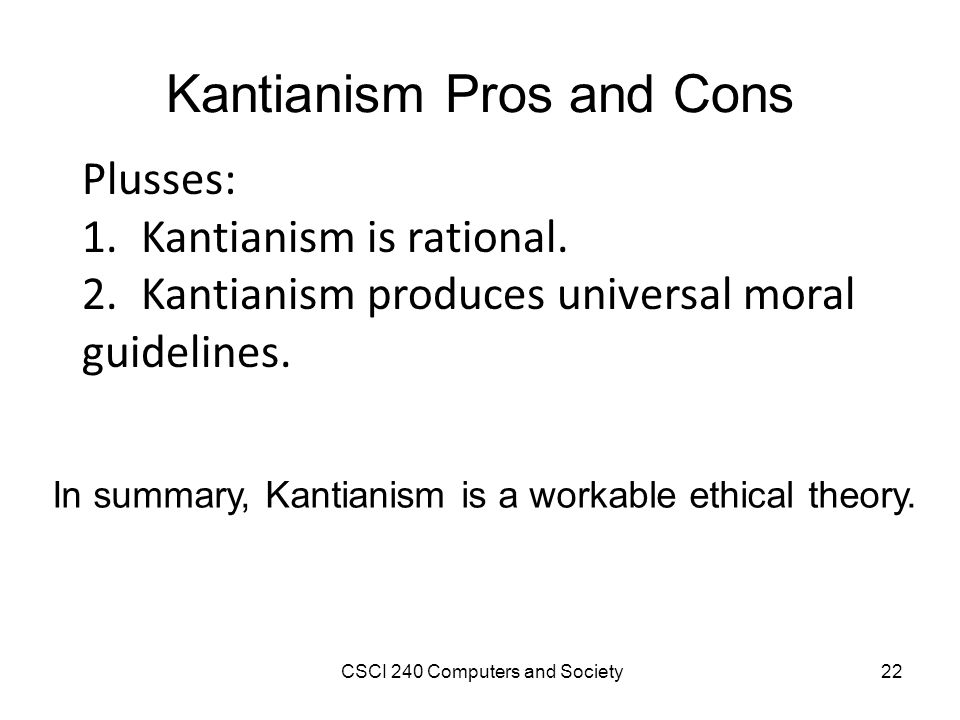 Kantianism Pros and Cons

Plusses:
1. Kantianism is rational.
2. Kantianism produces universal moral guidelines.

In summary, Kantianism is a workable ethical theory.

CSCI 240 Computers and Society

22